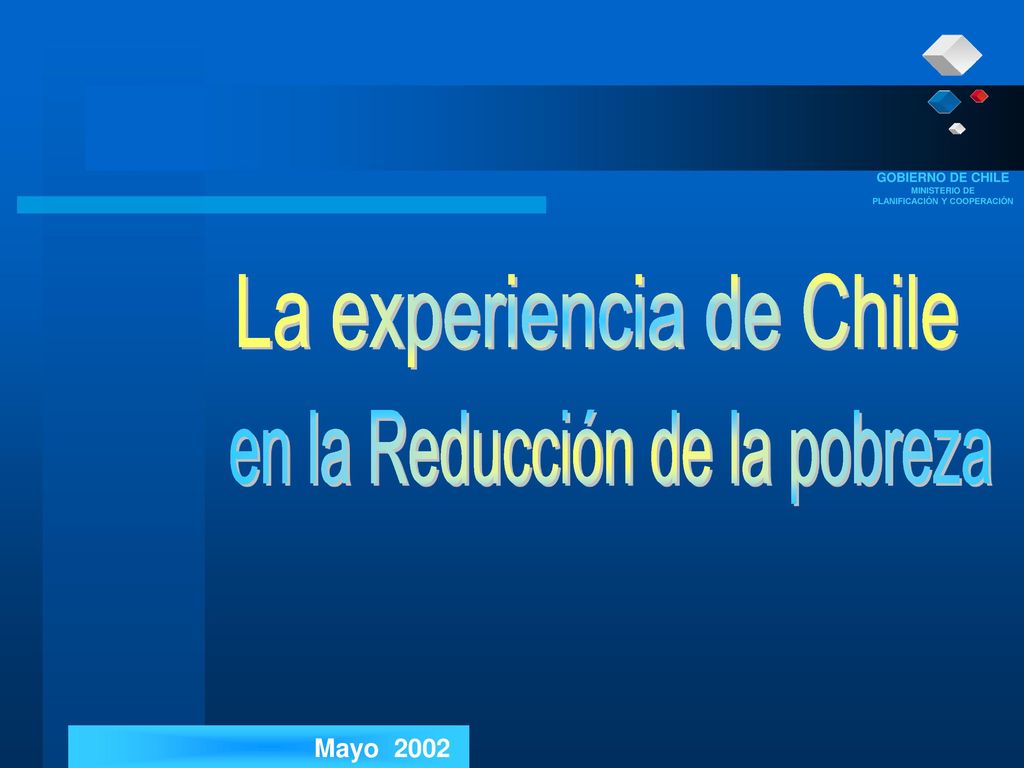 GOBIERNO DE CHILE
MINISTERIO DE
PLANIFICACIÓN Y COOPERACIÓN

La experiencia de Chile en la Reducción de la pobreza

Mayo 2002